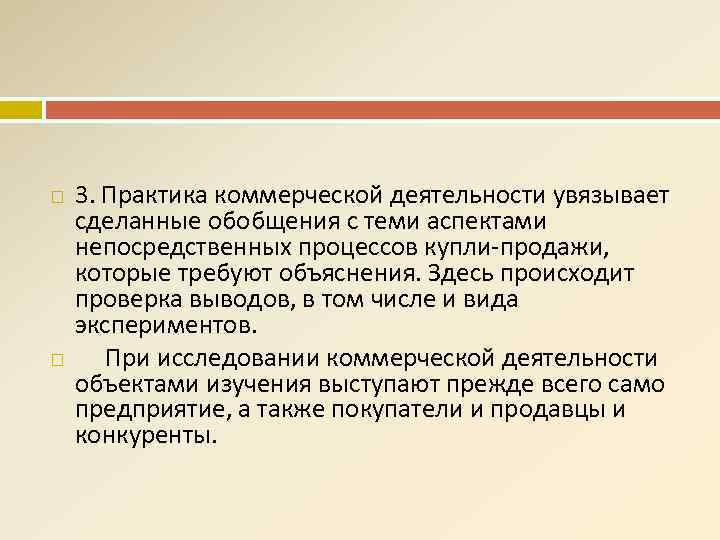 3. Практика коммерческой деятельности увязывает сделанные обобщения с теми аспектами непосредственных процессов купли-продажи, которые требуют объяснения. Здесь происходит проверка выводов, в том числе и вида экспериментов.

При исследовании коммерческой деятельности объектами изучения выступают прежде всего само предприятие, а также покупатели и продавцы и конкуренты.